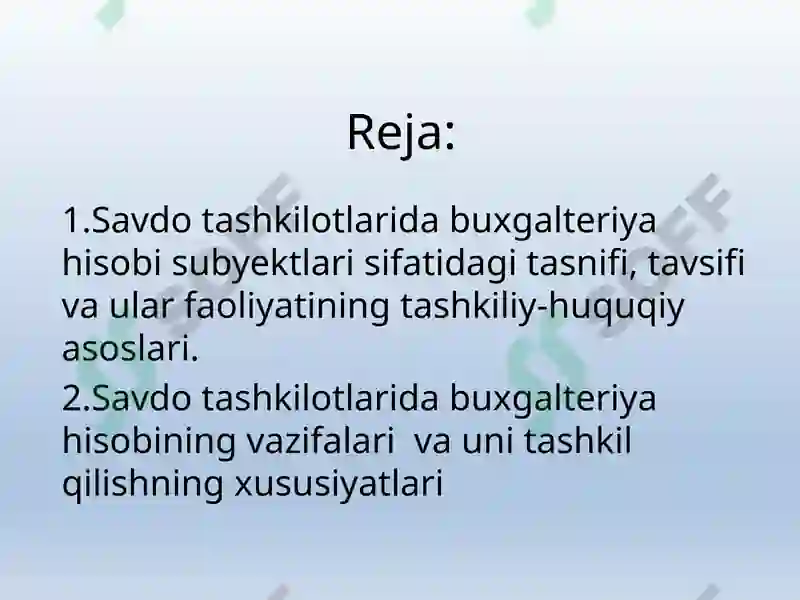 Reja:

1.Savdo tashkilotlarida buxgalteriya hisobi subyektlari sifatidagi tasnifi, tavsifi va ular faoliyatining tashkiliy-huquqiy asoslari.

2.Savdo tashkilotlarida buxgalteriya hisobining vazifalari va uni tashkil qilishning xususiyatlari